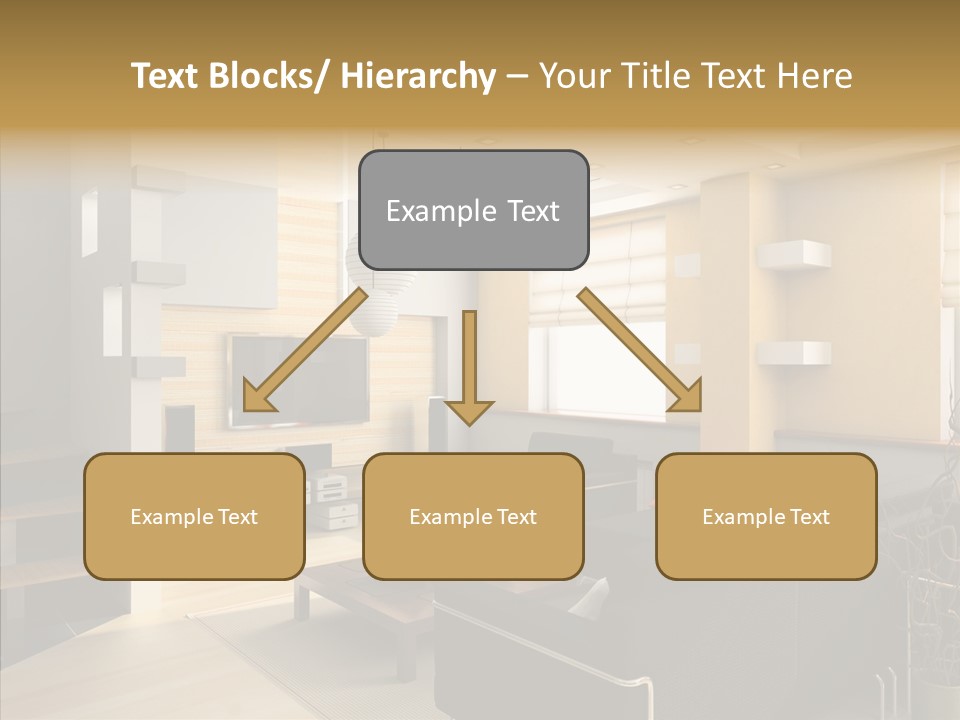 Text Blocks/ Hierarchy – Your Title Text Here

Example Text

Example Text

Example Text

Example Text